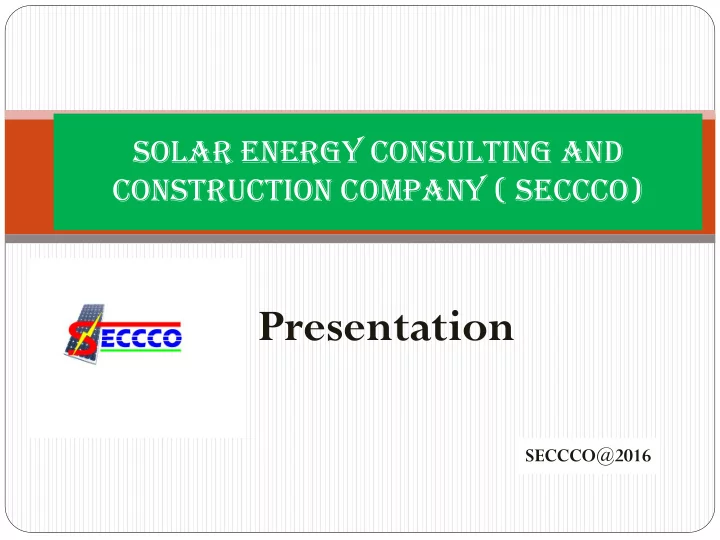 SOLAR ENERGY CONSULTING AND CONSTRUCTION COMPANY ( SECCCO)

SECCCO

Presentation

SECCCO@2016